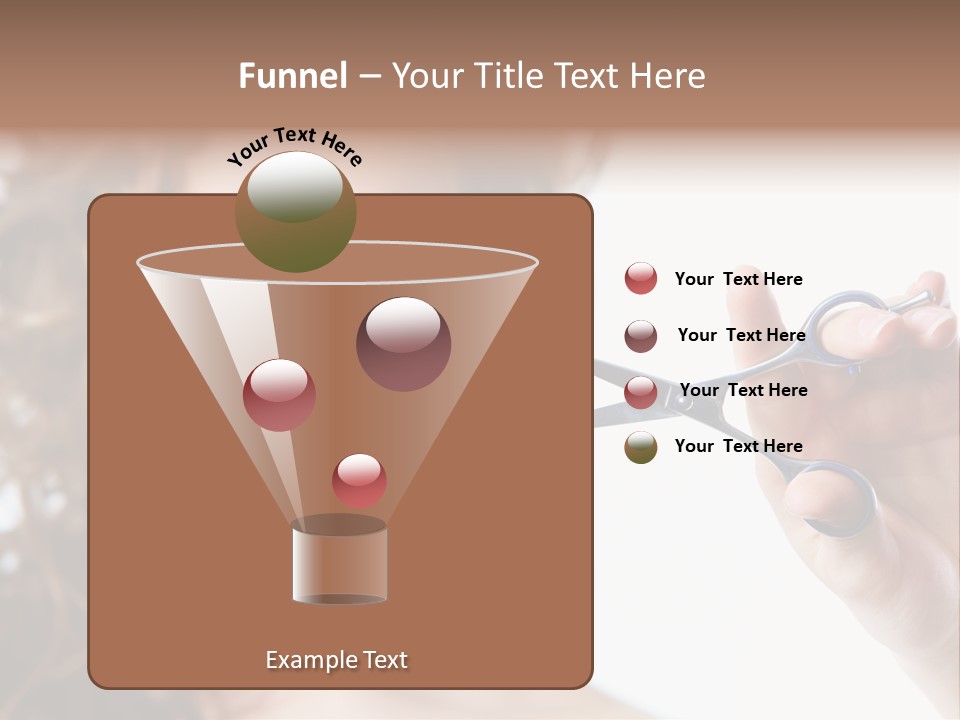 Funnel – Your Title Text Here

Your Text Here

Your Text Here

Your Text Here

Your Text Here

Your Text Here

Example Text